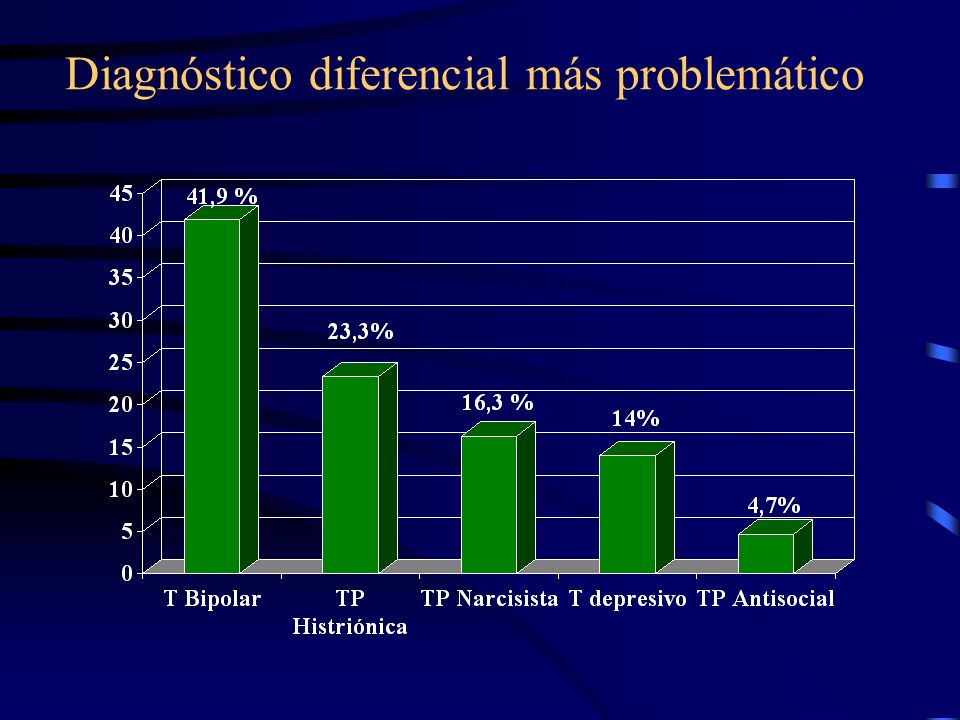 Diagnóstico diferencial más problemático

45
40
35
30
25
20
15
10
5
0

41,9 %
23,3%
16,3 %
14%
4,7%

T Bipolar
TP Histriónica
TP Narcisista
T depresivo
TP Antisocial